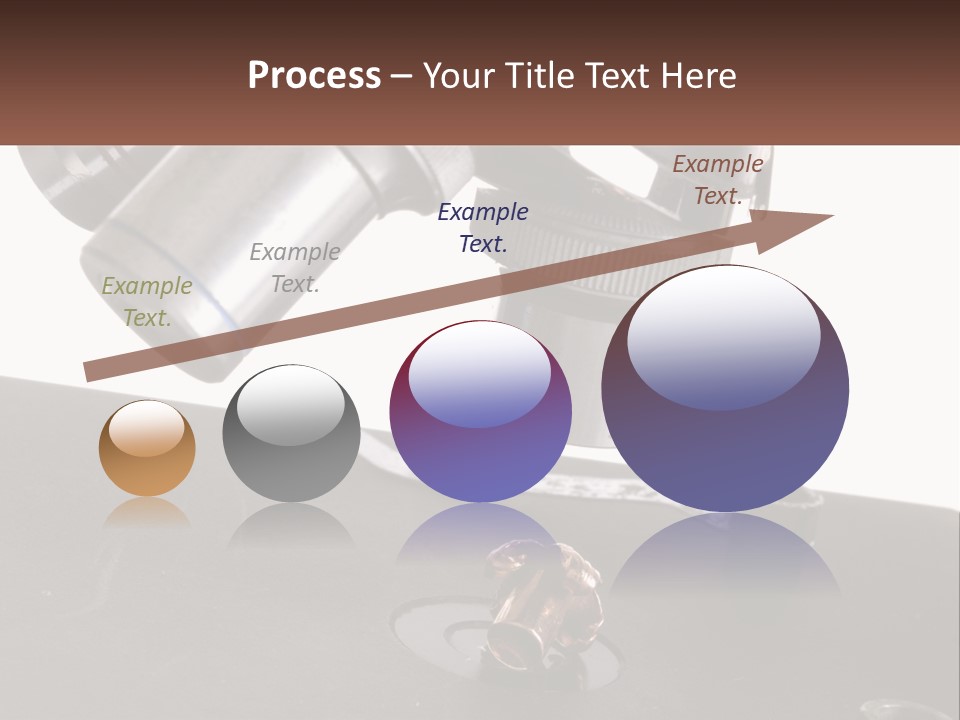 Process – Your Title Text Here

Example Text.

Example Text.

Example Text.

Example Text.